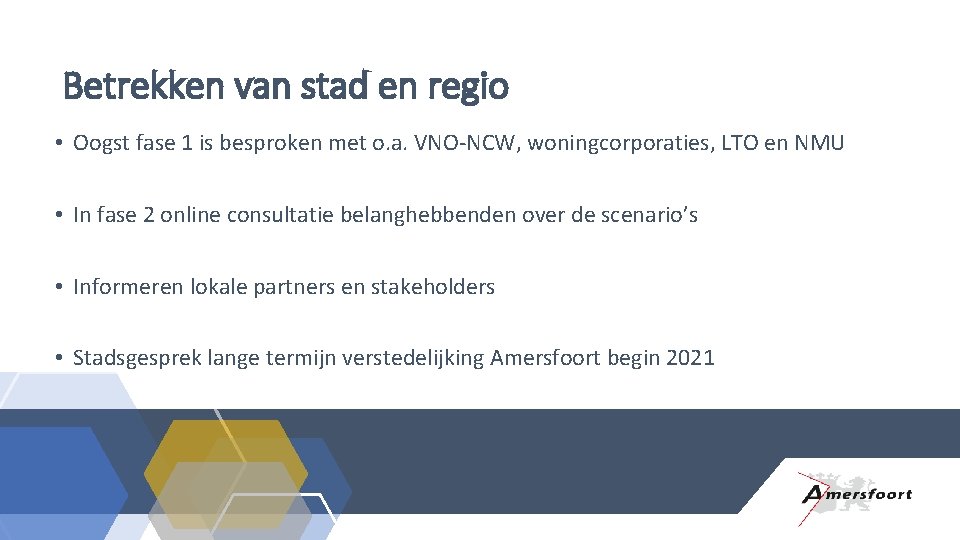 Betrekken van stad en regio

• Oogst fase 1 is besproken met o.a. VNO-NCW, woningcorporaties, LTO en NMU

• In fase 2 online consultatie belanghebbenden over de scenario's

• Informeren lokale partners en stakeholders

• Stadsgesprek lange termijn verstedelijking Amersfoort begin 2021

Amersfoort